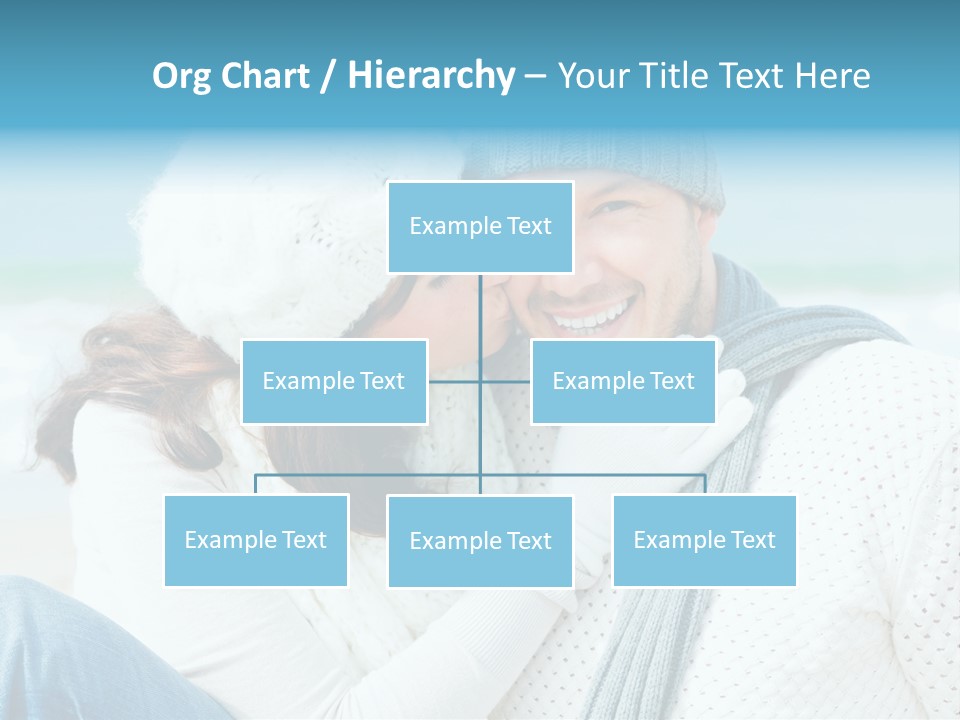 Org Chart / Hierarchy – Your Title Text Here

Example Text

Example Text

Example Text

Example Text

Example Text

Example Text